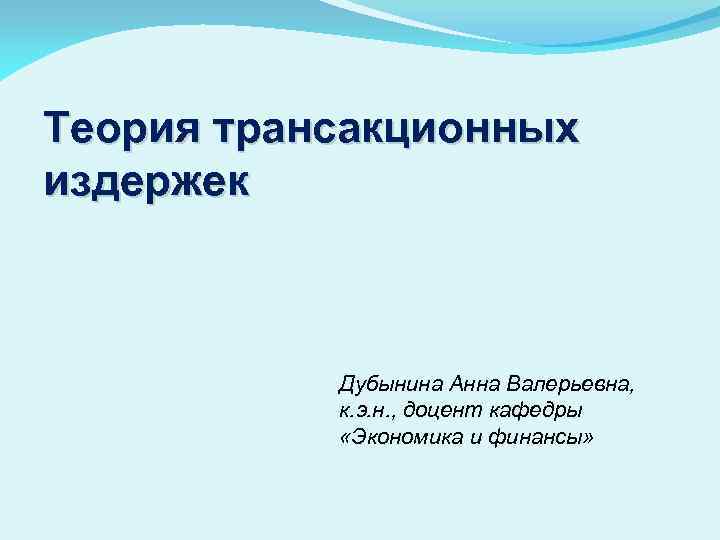 Теория трансакционных издержек

Дубынина Анна Валерьевна,
к.э.н., доцент кафедры
«Экономика и финансы»